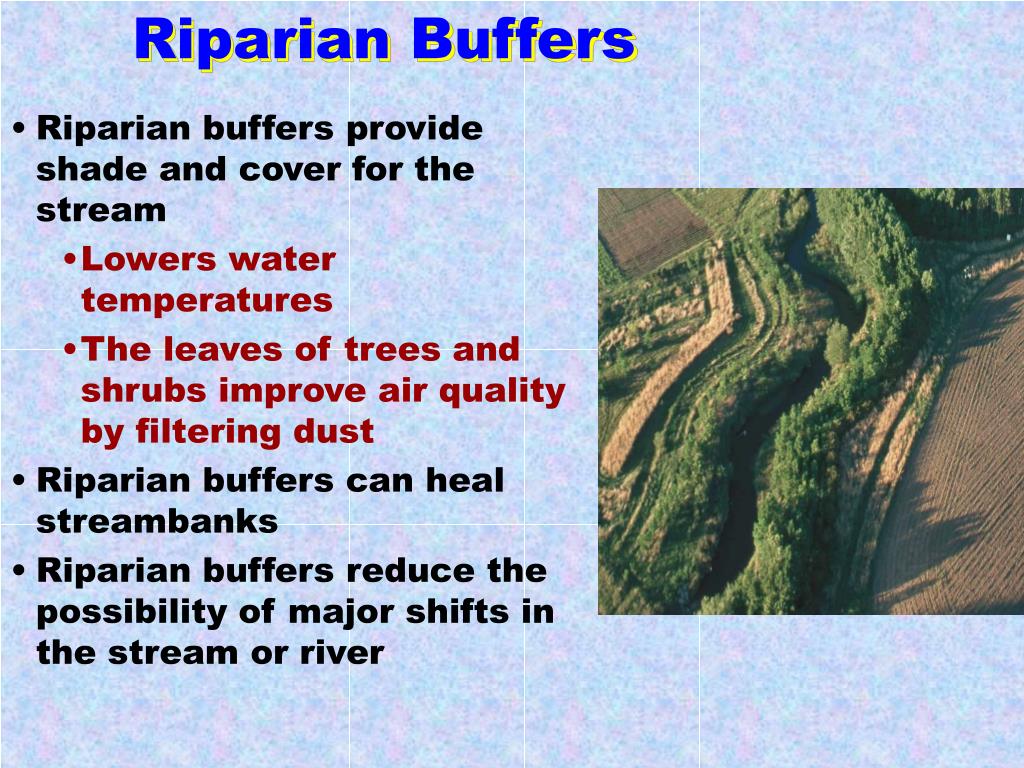 Riparian Buffers

• Riparian buffers provide shade and cover for the stream

• Lowers water temperatures

• The leaves of trees and shrubs improve air quality by filtering dust

• Riparian buffers can heal streambanks

• Riparian buffers reduce the possibility of major shifts in the stream or river